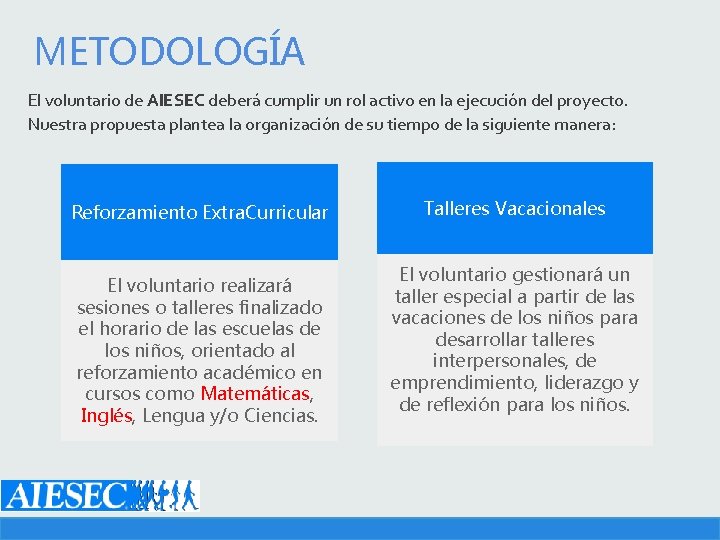 METODOLOGÍA

El voluntario de AIESEC deberá cumplir un rol activo en la ejecución del proyecto. Nuestra propuesta plantea la organización de su tiempo de la siguiente manera:

Reforzamiento ExtraCurricular

El voluntario realizará sesiones o talleres finalizado el horario de las escuelas de los niños, orientado al reforzamiento académico en cursos como Matemáticas, Inglés, Lengua y/o Ciencias.

Talleres Vacacionales

El voluntario gestionará un taller especial a partir de las vacaciones de los niños para desarrollar talleres interpersonales, de emprendimiento, liderazgo y de reflexión para los niños.

AIESEC